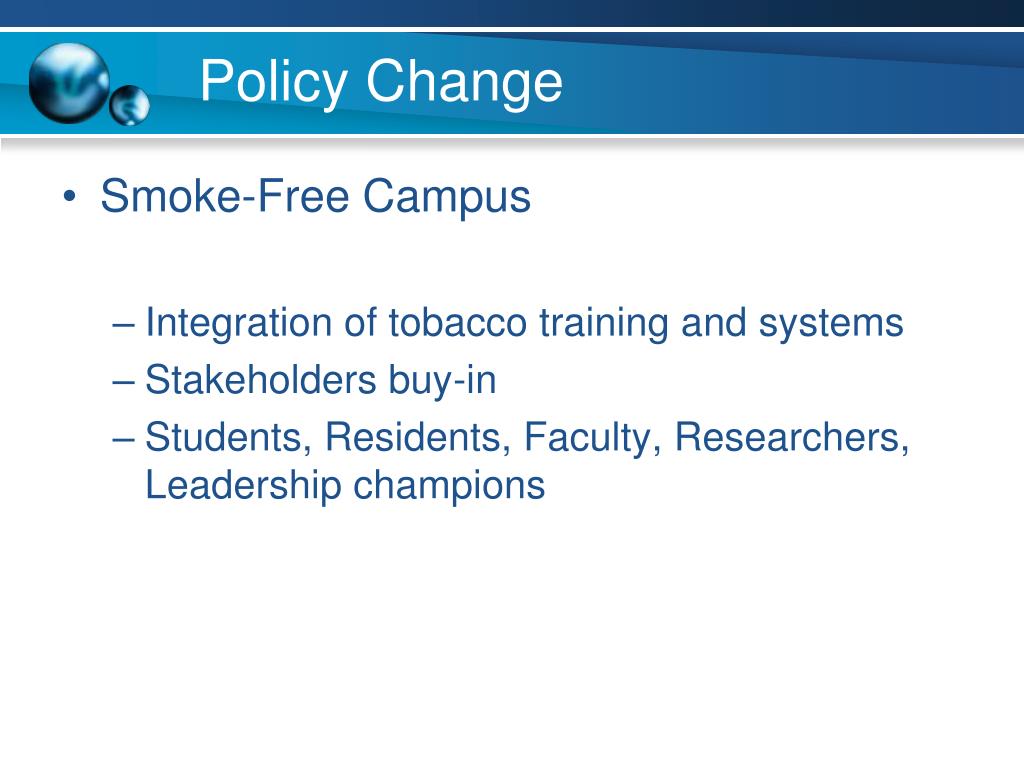 Policy Change

• Smoke-Free Campus

– Integration of tobacco training and systems
– Stakeholders buy-in
– Students, Residents, Faculty, Researchers, Leadership champions